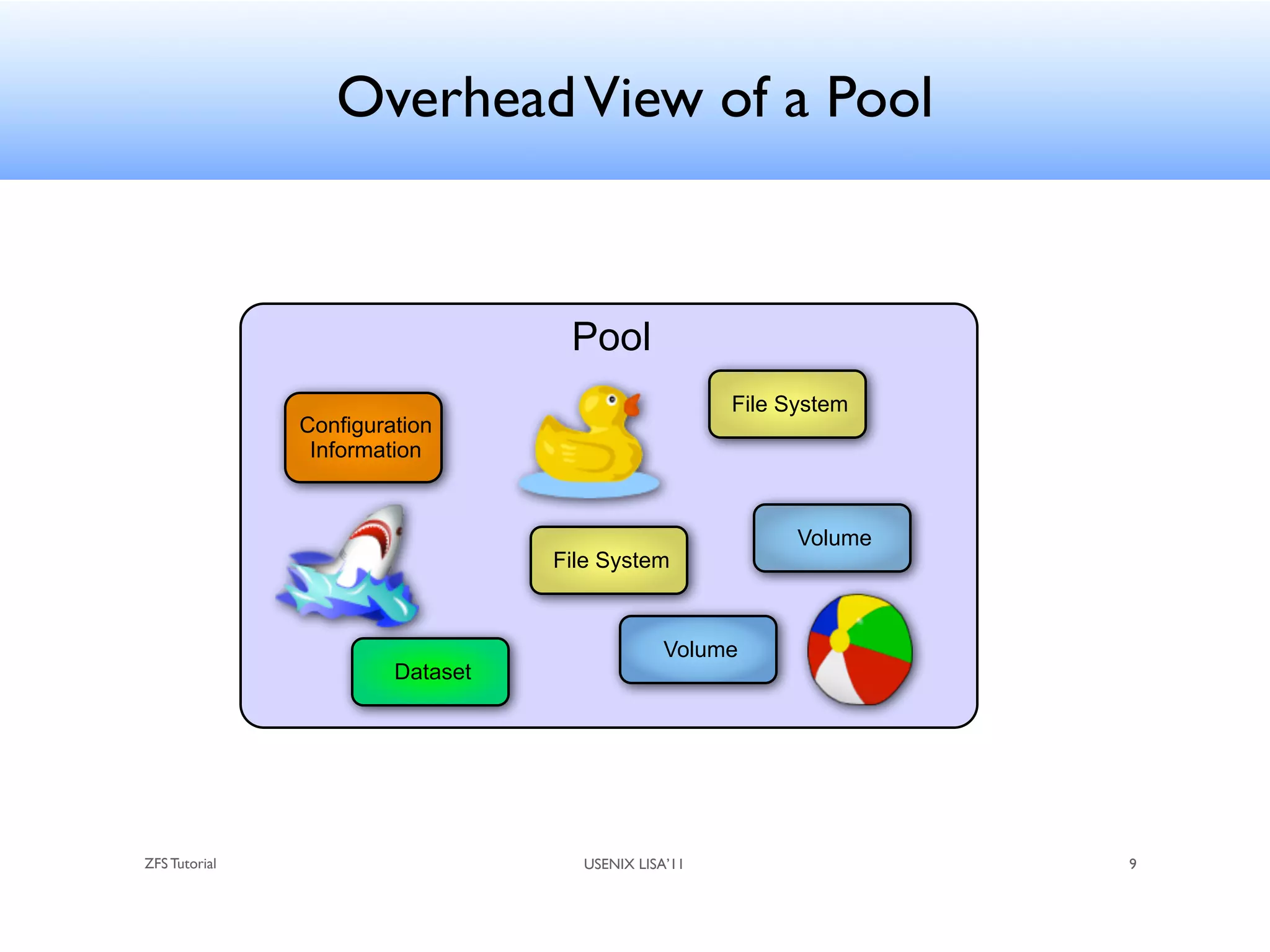 Overhead View of a Pool

Pool

Configuration Information

File System

File System

Volume

Volume

Dataset

ZFS Tutorial

USENIX LISA'11

9